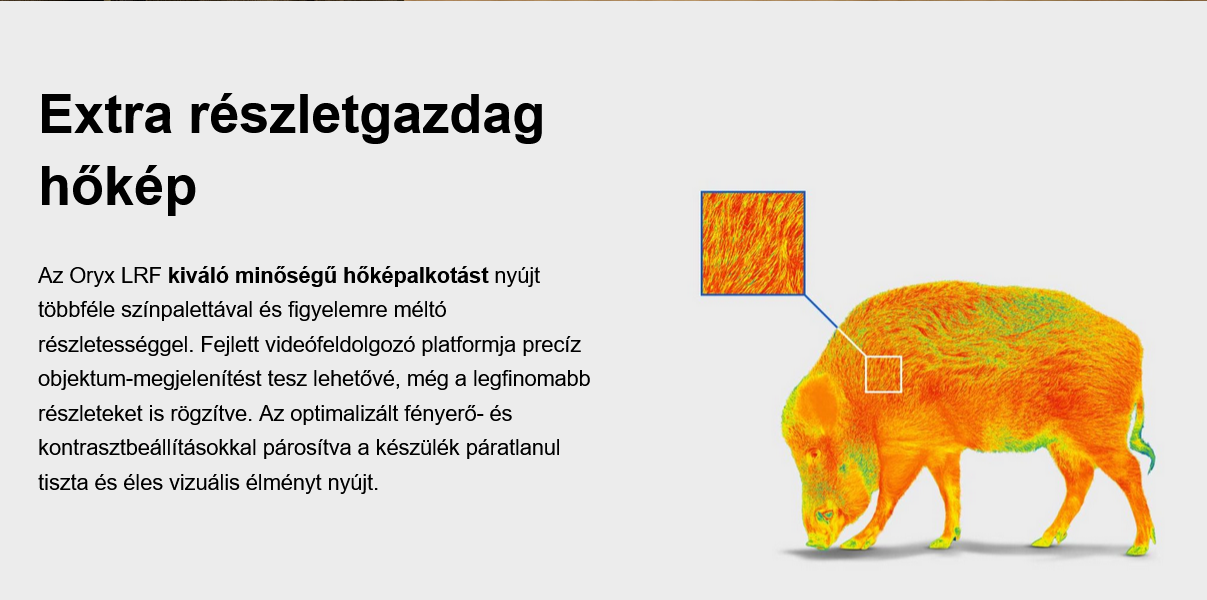 Extra részletgazdag hőkép

Az Oryx LRF kiváló minőségű hőképalkotást nyújt többféle színpalettával és figyelemre méltó részletességgel. Fejlett videófeldolgozó platformja precíz objektum-megjelenítést tesz lehetővé, még a legfinomabb részleteket is rögzítve. Az optimalizált fényerő- és kontrasztbeállításokkal párosítva a készülék páratlanul tiszta és éles vizuális élményt nyújt.